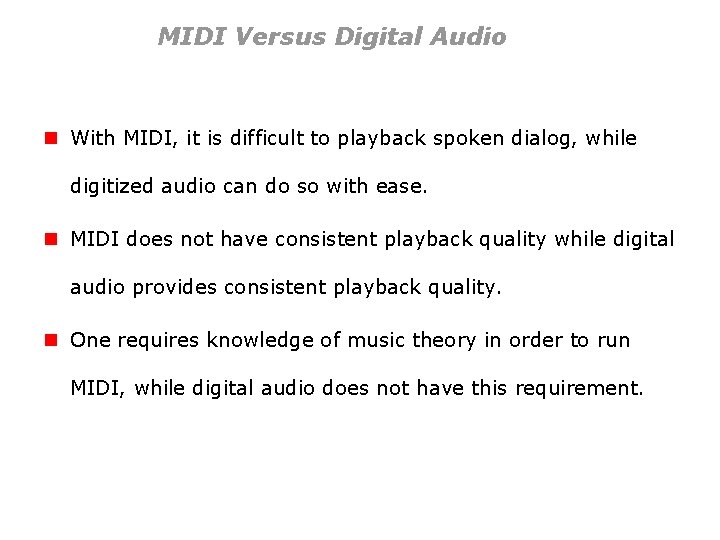 MIDI Versus Digital Audio

With MIDI, it is difficult to playback spoken dialog, while digitized audio can do so with ease.

MIDI does not have consistent playback quality while digital audio provides consistent playback quality.

One requires knowledge of music theory in order to run MIDI, while digital audio does not have this requirement.